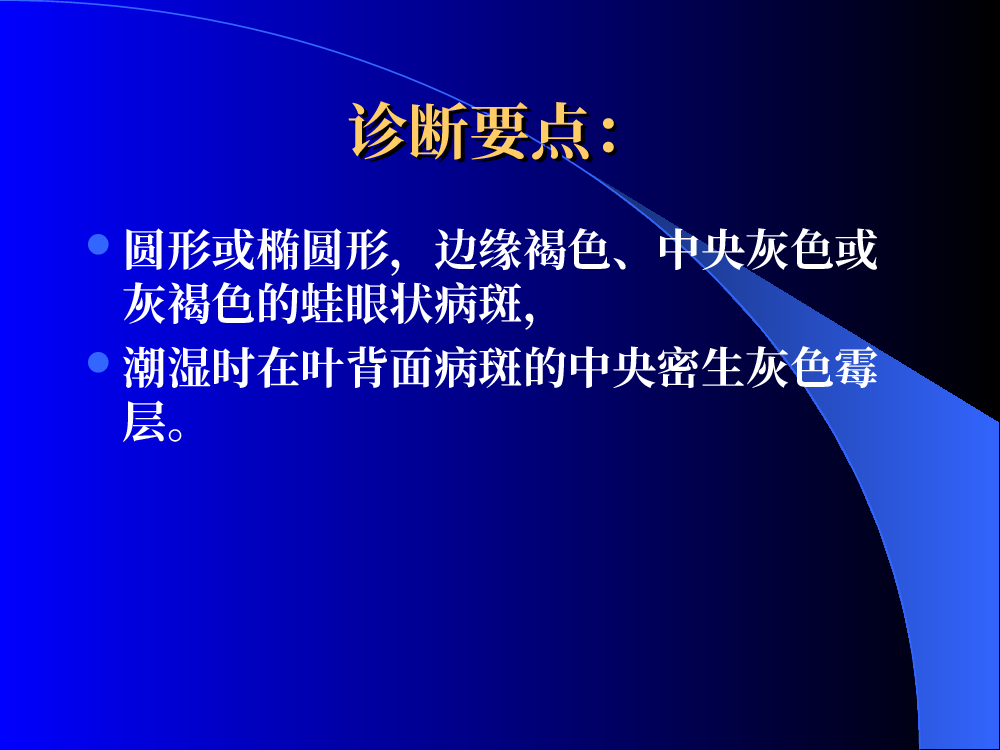 诊断要点：

- 圆形或椭圆形，边缘褐色、中央灰色或灰褐色的蛙眼状病斑，
- 潮湿时在叶背面病斑的中央密生灰色霉层。